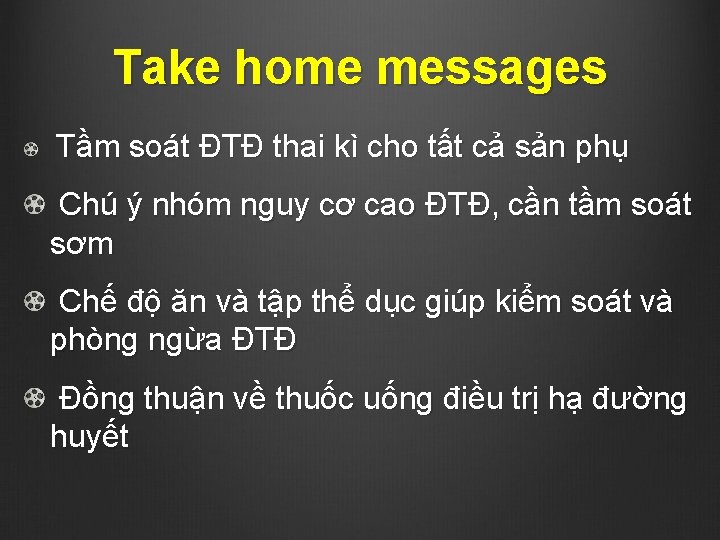 Take home messages

Tầm soát ĐTĐ thai kì cho tất cả sản phụ

Chú ý nhóm nguy cơ cao ĐTĐ, cần tầm soát sơm

Chế độ ăn và tập thể dục giúp kiểm soát và phòng ngừa ĐTĐ

Đồng thuận về thuốc uống điều trị hạ đường huyết